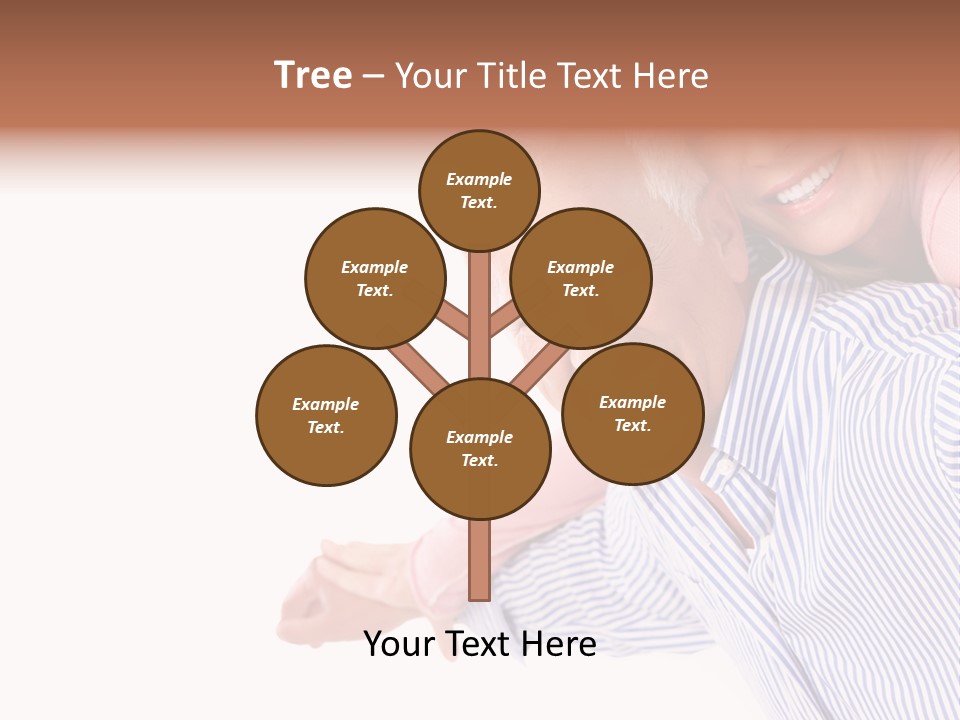 Tree – Your Title Text Here

Example Text.

Example Text.

Example Text.

Example Text.

Example Text.

Example Text.

Your Text Here